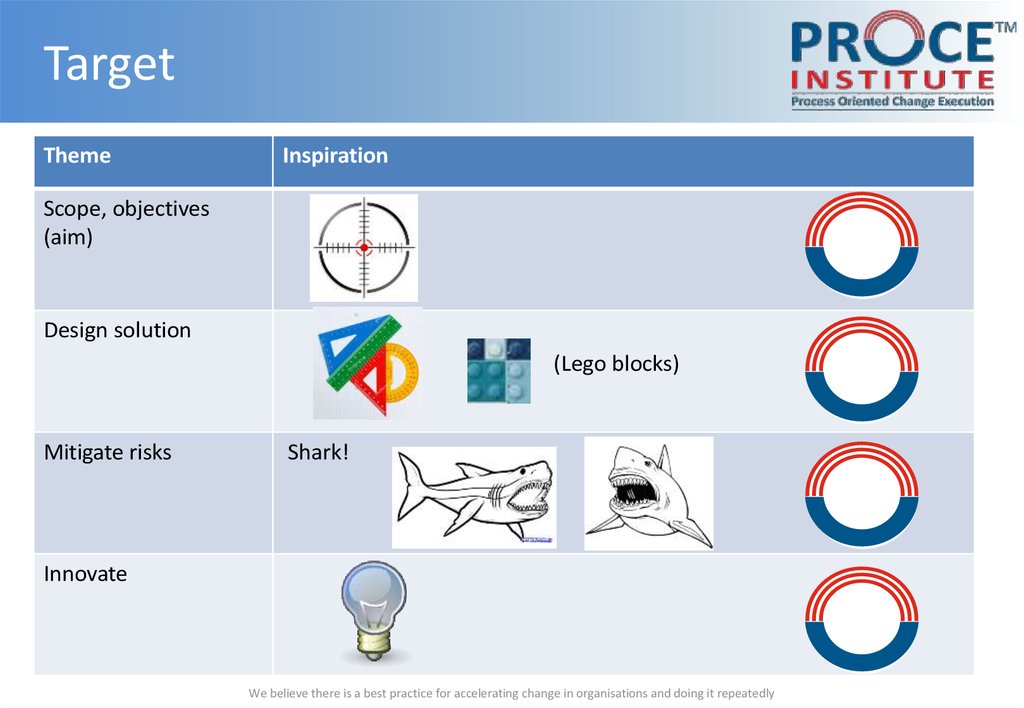 Target

PROCE™
INSTITUTE
Process Oriented Change Execution

| Theme | Inspiration |
|---|---|
| Scope, objectives (aim) | |
| Design solution | (Lego blocks) |
| Mitigate risks | Shark! |
| Innovate | |

We believe there is a best practice for accelerating change in organisations and doing it repeatedly